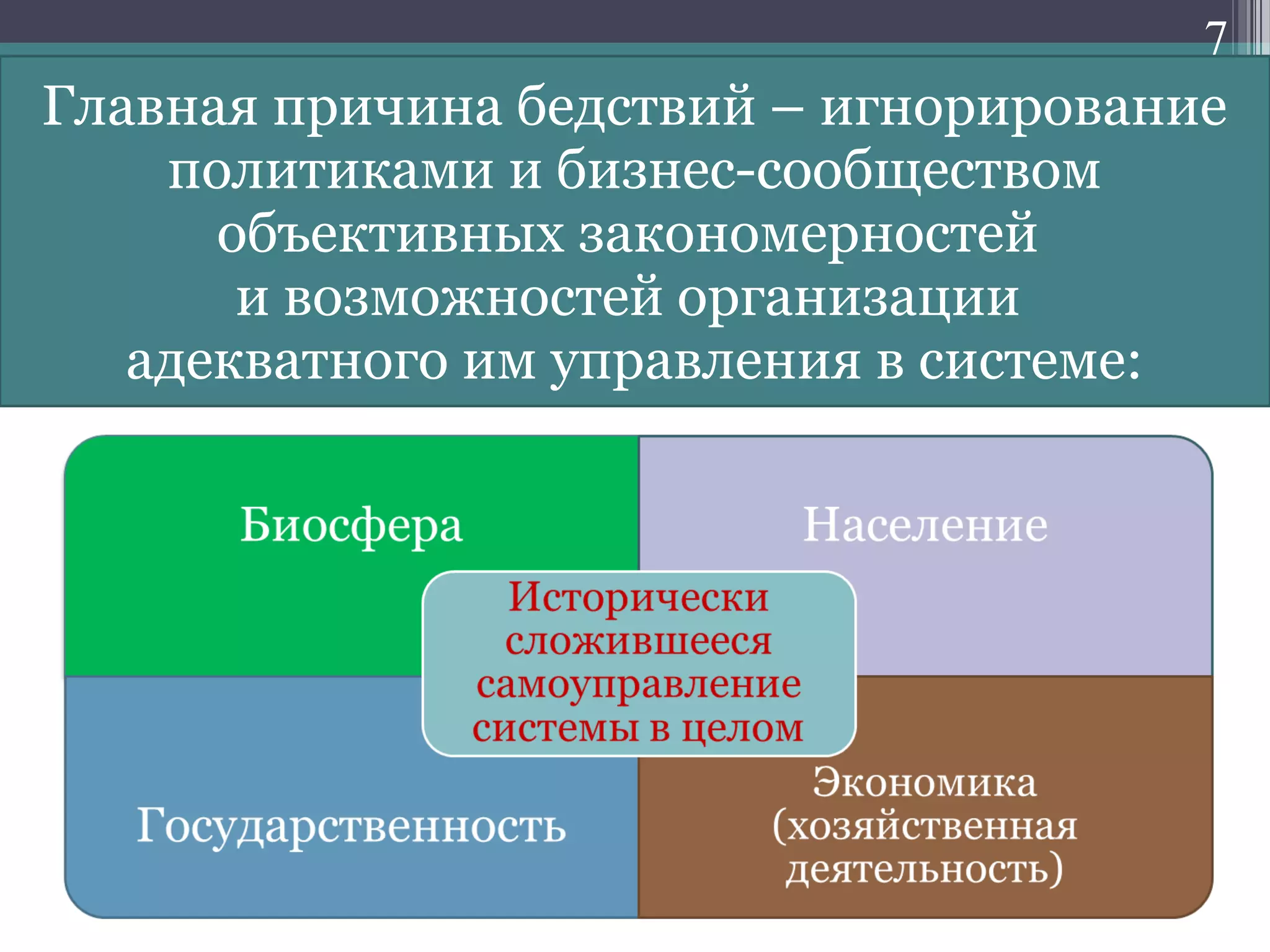 7

Главная причина бедствий – игнорирование политиками и бизнес-сообществом объективных закономерностей и возможностей организации адекватного им управления в системе:

Биосфера

Население

Исторически сложившееся самоуправление системы в целом

Государственность

Экономика (хозяйственная деятельность)